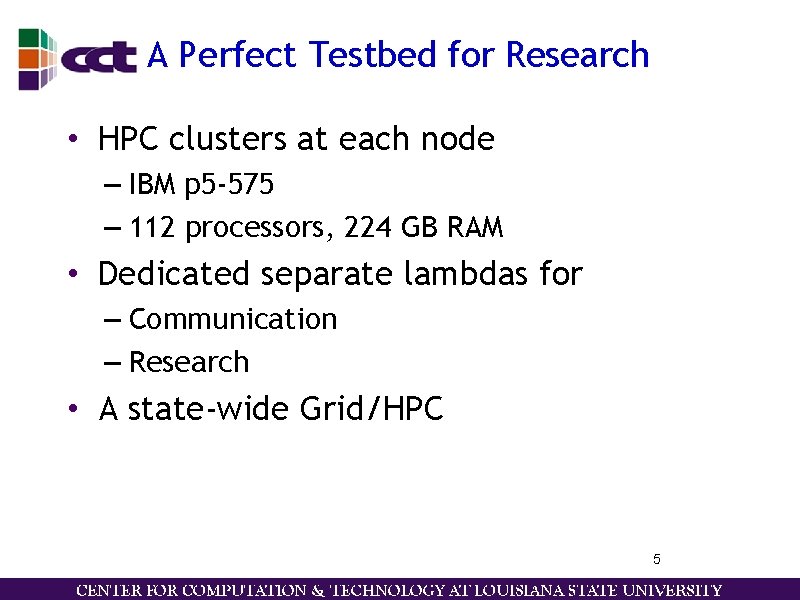 cct A Perfect Testbed for Research

• HPC clusters at each node
– IBM p5-575
– 112 processors, 224 GB RAM
• Dedicated separate lambdas for
– Communication
– Research
• A state-wide Grid/HPC

5

CENTER FOR COMPUTATION & TECHNOLOGY AT LOUISIANA STATE UNIVERSITY